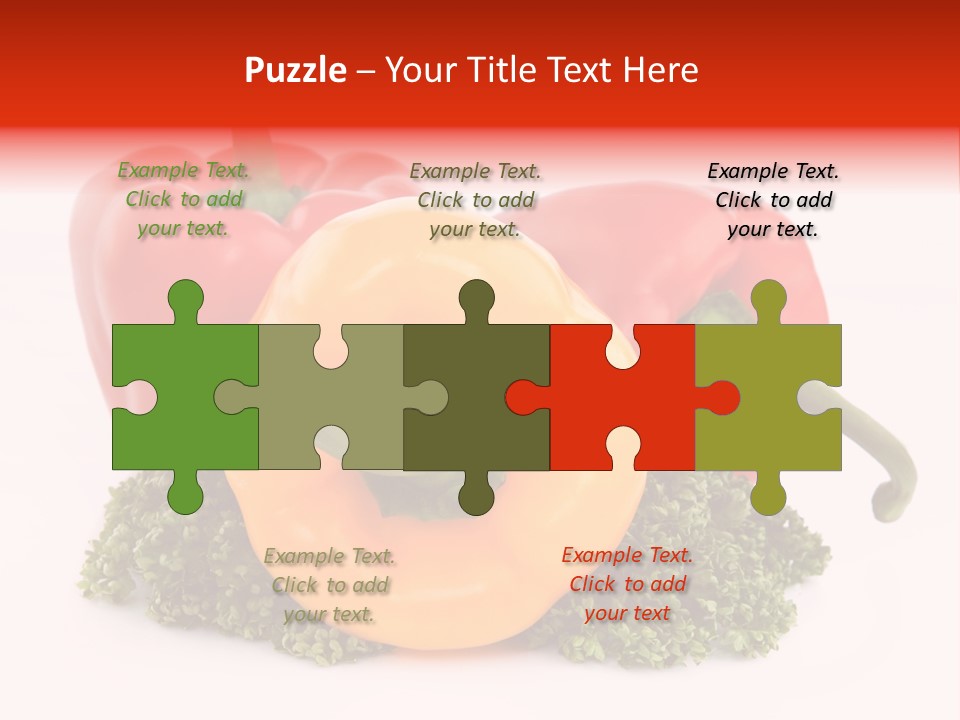 Puzzle – Your Title Text Here

Example Text. Click to add your text.

Example Text. Click to add your text.

Example Text. Click to add your text.

Example Text. Click to add your text.

Example Text. Click to add your text